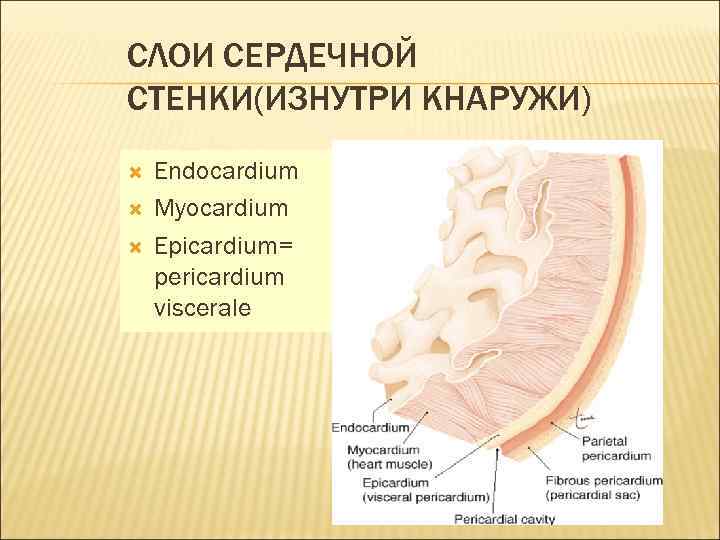 СЛОИ СЕРДЕЧНОЙ СТЕНКИ(ИЗНУТРИ КНАРУЖИ)

Endocardium
Myocardium
Epicardium= pericardium viscerale

Endocardium
Myocardium (heart muscle)
Epicardium (visceral pericardium)
Pericardial cavity
Parietal pericardium
Fibrous pericardium (pericardial sac)